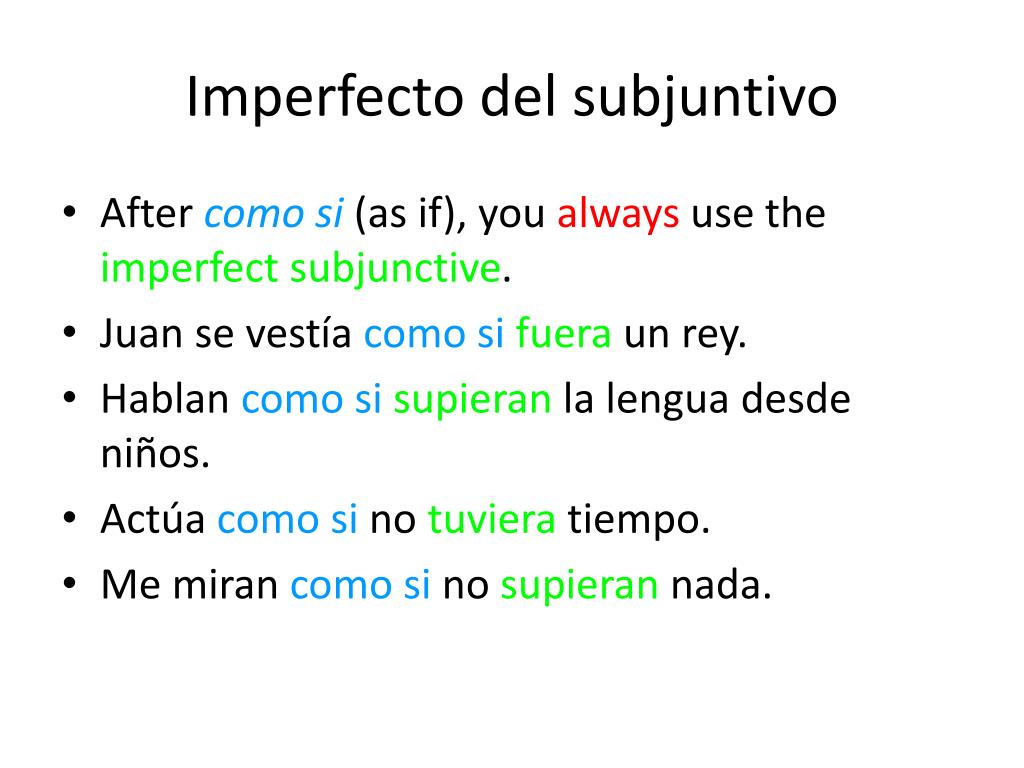 Imperfecto del subjuntivo

• After como si (as if), you always use the imperfect subjunctive.
• Juan se vestía como si fuera un rey.
• Hablan como si supieran la lengua desde niños.
• Actúa como si no tuviera tiempo.
• Me miran como si no supieran nada.